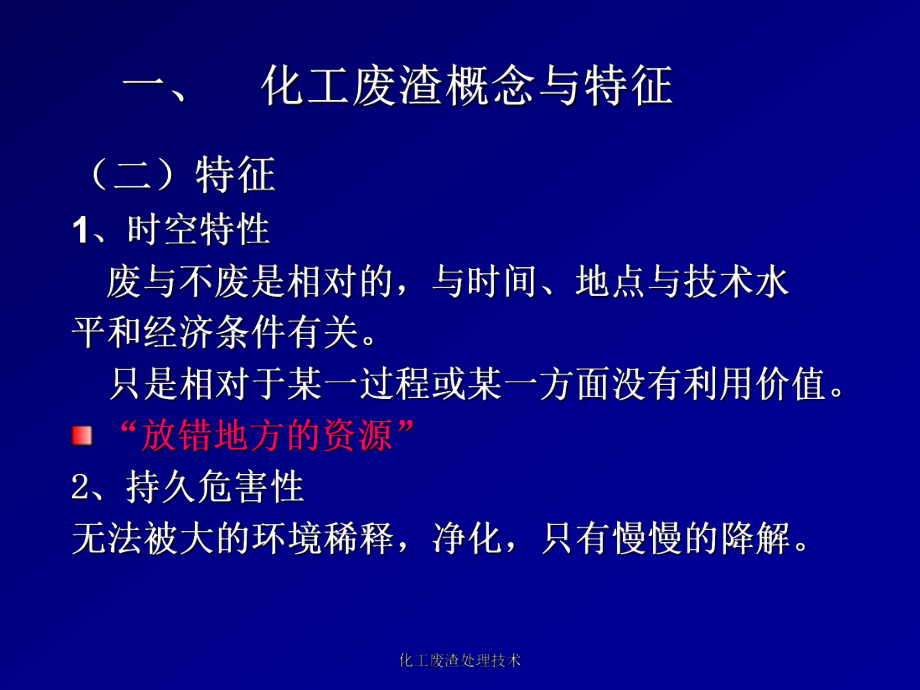 一、 化工废渣概念与特征

（二）特征

1、时空特性

废与不废是相对的，与时间、地点与技术水平和经济条件有关。

只是相对于某一过程或某一方面没有利用价值。

“放错地方的资源”

2、持久危害性

无法被大的环境稀释，净化，只有慢慢的降解。

化工废渣处理技术